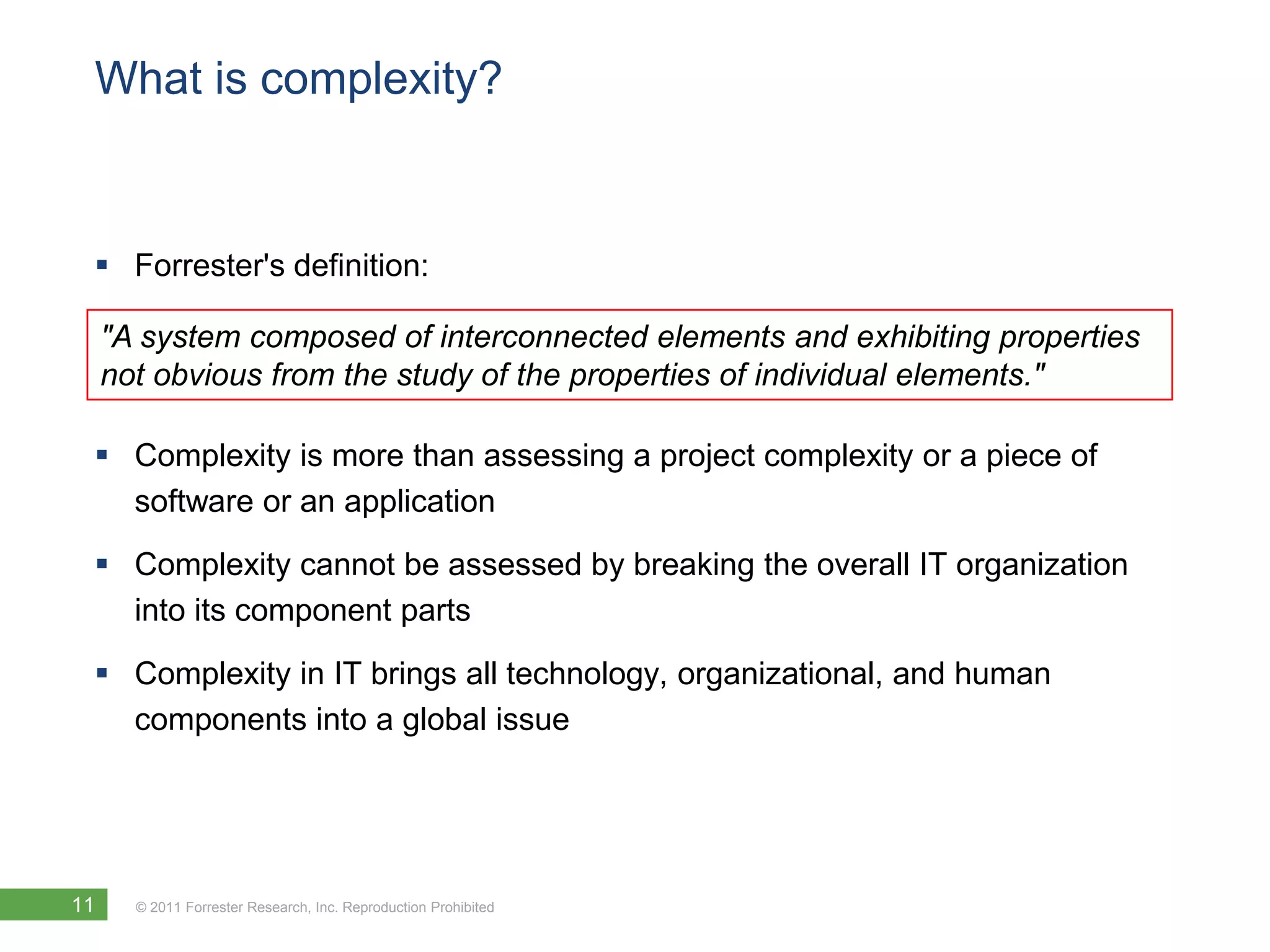 What is complexity?

▪ Forrester's definition:

"A system composed of interconnected elements and exhibiting properties not obvious from the study of the properties of individual elements."

▪ Complexity is more than assessing a project complexity or a piece of software or an application

▪ Complexity cannot be assessed by breaking the overall IT organization into its component parts

▪ Complexity in IT brings all technology, organizational, and human components into a global issue

11

© 2011 Forrester Research, Inc. Reproduction Prohibited